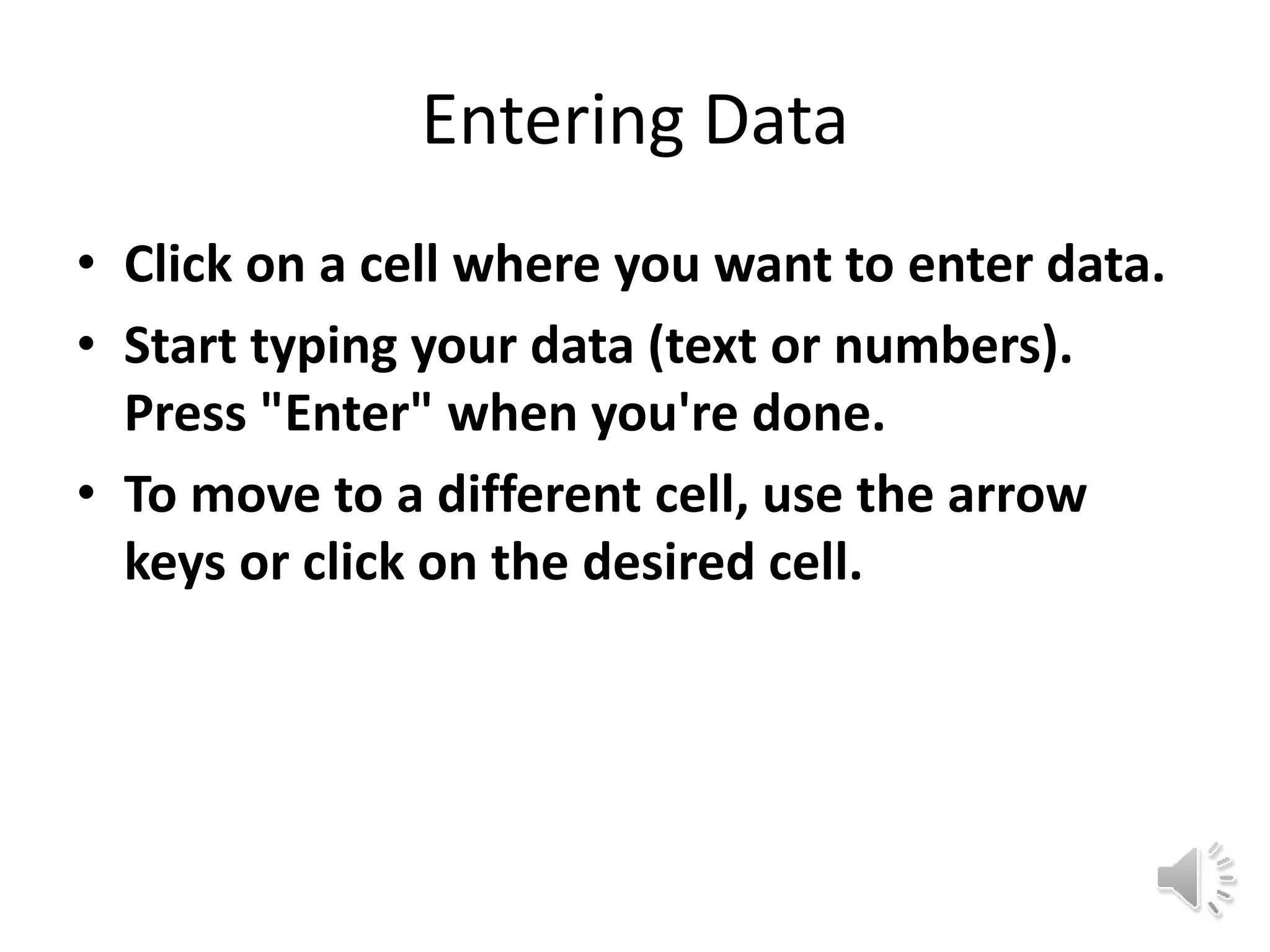 Entering Data

• Click on a cell where you want to enter data.
• Start typing your data (text or numbers). Press "Enter" when you're done.
• To move to a different cell, use the arrow keys or click on the desired cell.